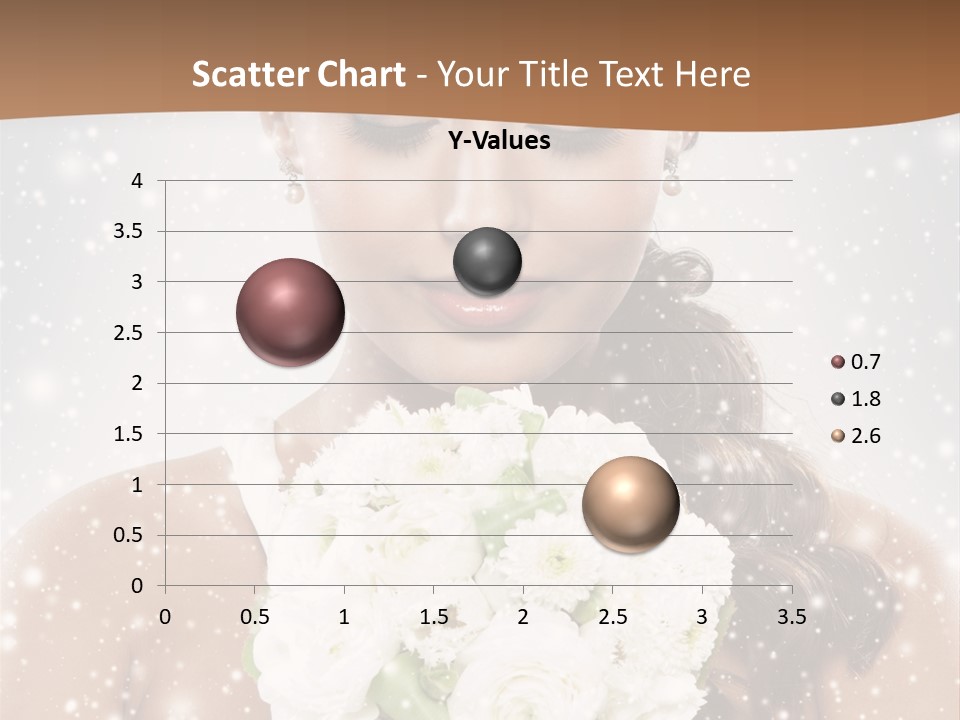 Scatter Chart - Your Title Text Here

Y-Values

4
3.5
3
2.5
2
1.5
1
0.5
0

0 0.5 1 1.5 2 2.5 3 3.5

0.7
1.8
2.6